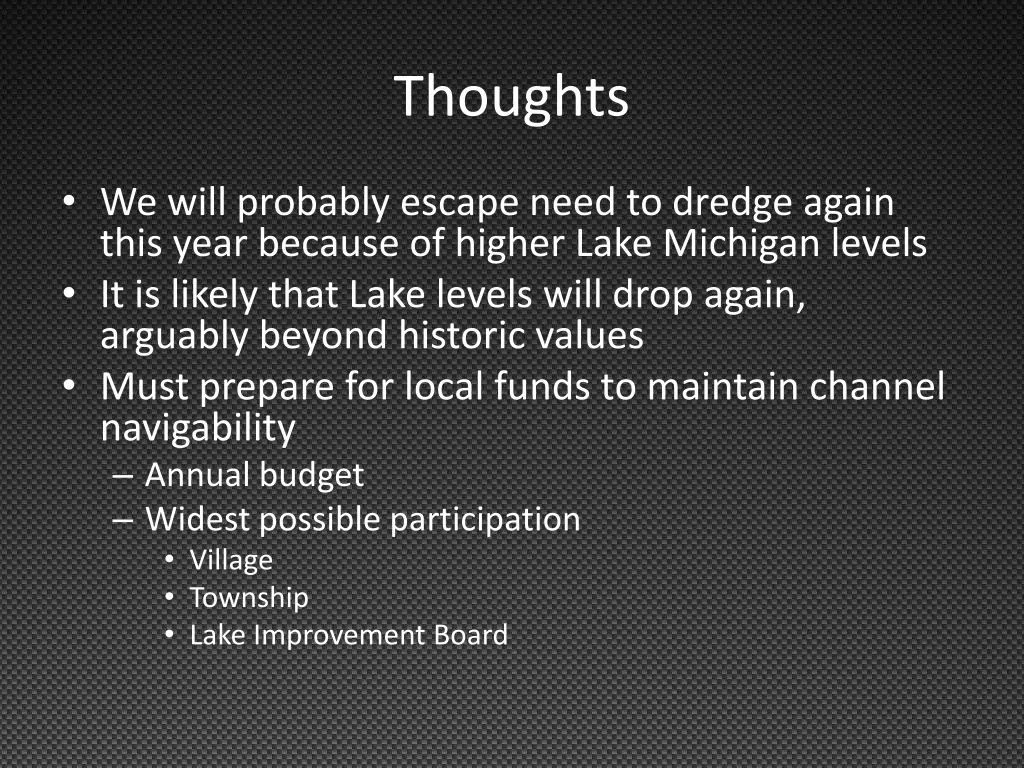 Thoughts

• We will probably escape need to dredge again this year because of higher Lake Michigan levels
• It is likely that Lake levels will drop again, arguably beyond historic values
• Must prepare for local funds to maintain channel navigability
  – Annual budget
  – Widest possible participation
    • Village
    • Township
    • Lake Improvement Board